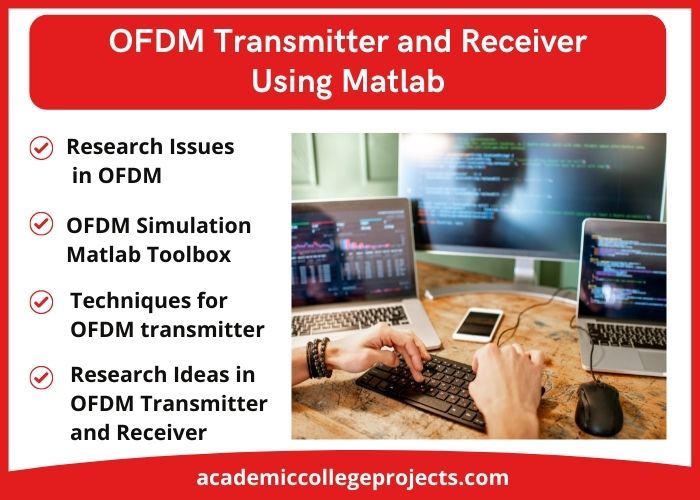 OFDM Transmitter and Receiver Using Matlab

Research Issues in OFDM

OFDM Simulation Matlab Toolbox

Techniques for OFDM transmitter

Research Ideas in OFDM Transmitter and Receiver

academiccollegeprojects.com